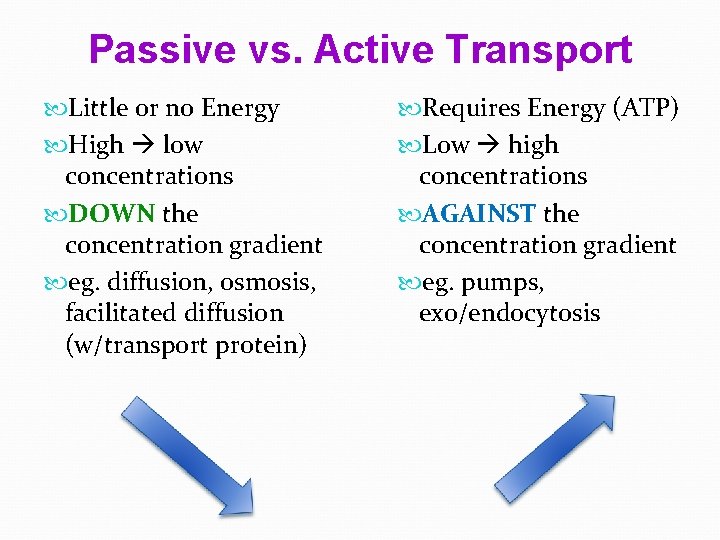 Passive vs. Active Transport

Little or no Energy

High → low concentrations

DOWN the concentration gradient

eg. diffusion, osmosis, facilitated diffusion (w/transport protein)

Requires Energy (ATP)

Low → high concentrations

AGAINST the concentration gradient

eg. pumps, exo/endocytosis